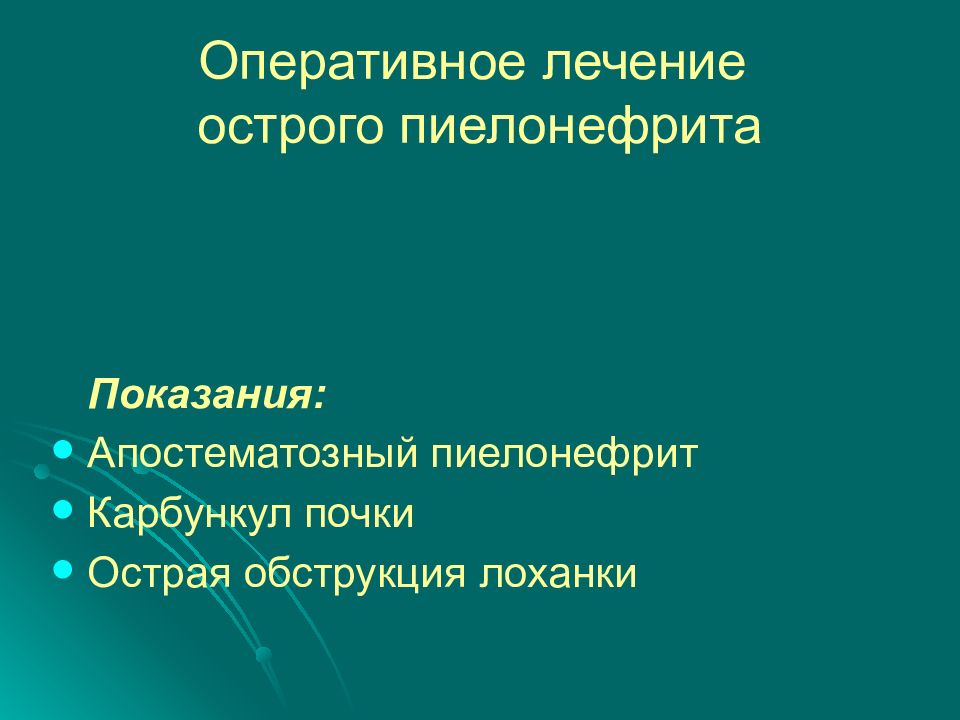 Оперативное лечение острого пиелонефрита

Показания:

- Апостематозный пиелонефрит
- Карбункул почки
- Острая обструкция лоханки